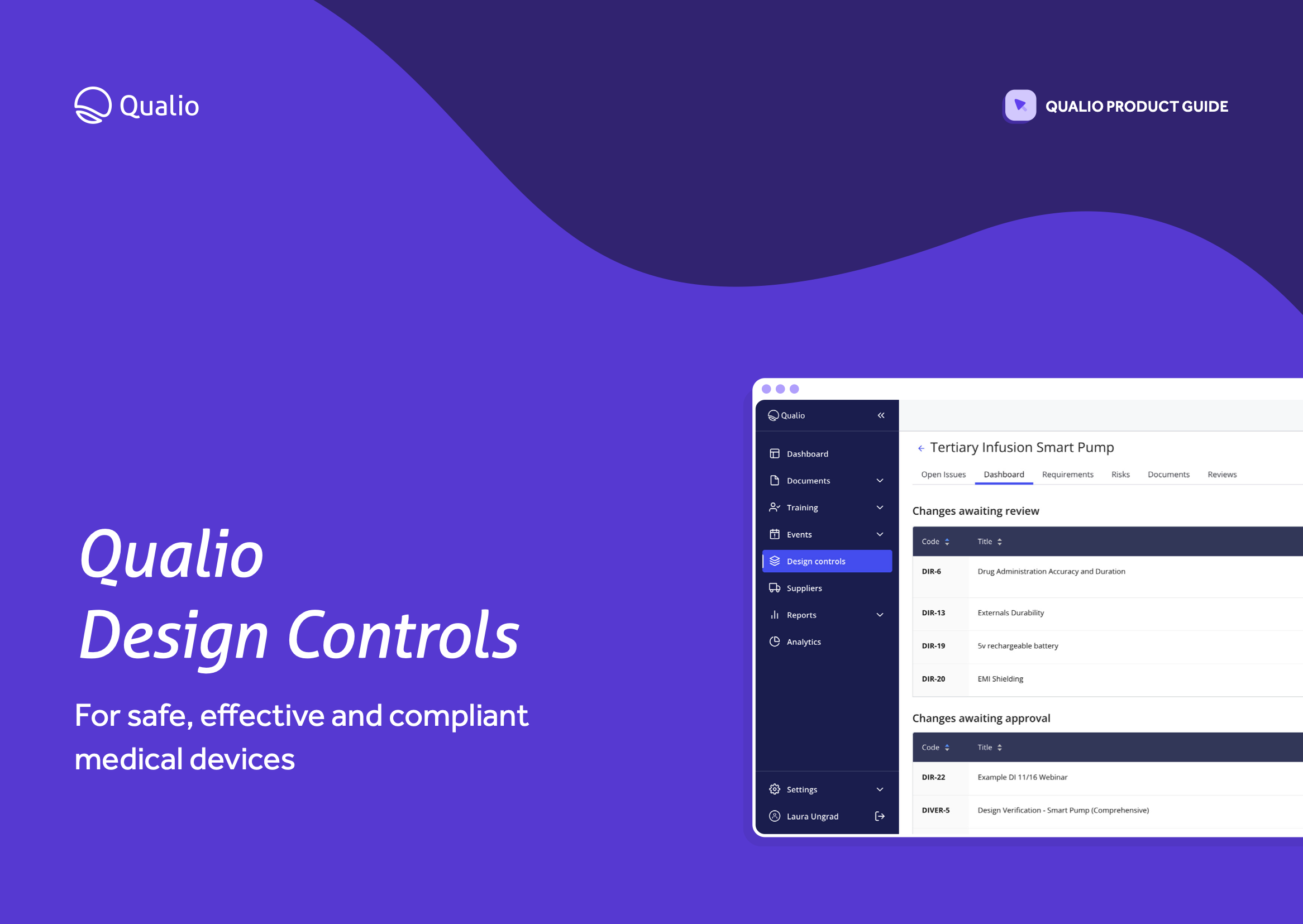 Qualio

QUALIO PRODUCT GUIDE

Qualio
Design Controls

For safe, effective and compliant medical devices

Qualio

Dashboard
Documents
Training
Events
Design controls
Suppliers
Reports
Analytics

Settings
Laura Ungrad

Tertiary Infusion Smart Pump

Open Issues Dashboard Requirements Risks Documents Reviews

Changes awaiting review

| Code | Title |
|---|---|
| DIR-6 | Drug Administration Accuracy and Duration |
| DIR-13 | Externals Durability |
| DIR-19 | 5v rechargeable battery |
| DIR-20 | EMI Shielding |

Changes awaiting approval

| Code | Title |
|---|---|
| DIR-22 | Example DI 11/16 Webinar |
| DIVER-5 | Design Verification - Smart Pump (Comprehensive) |